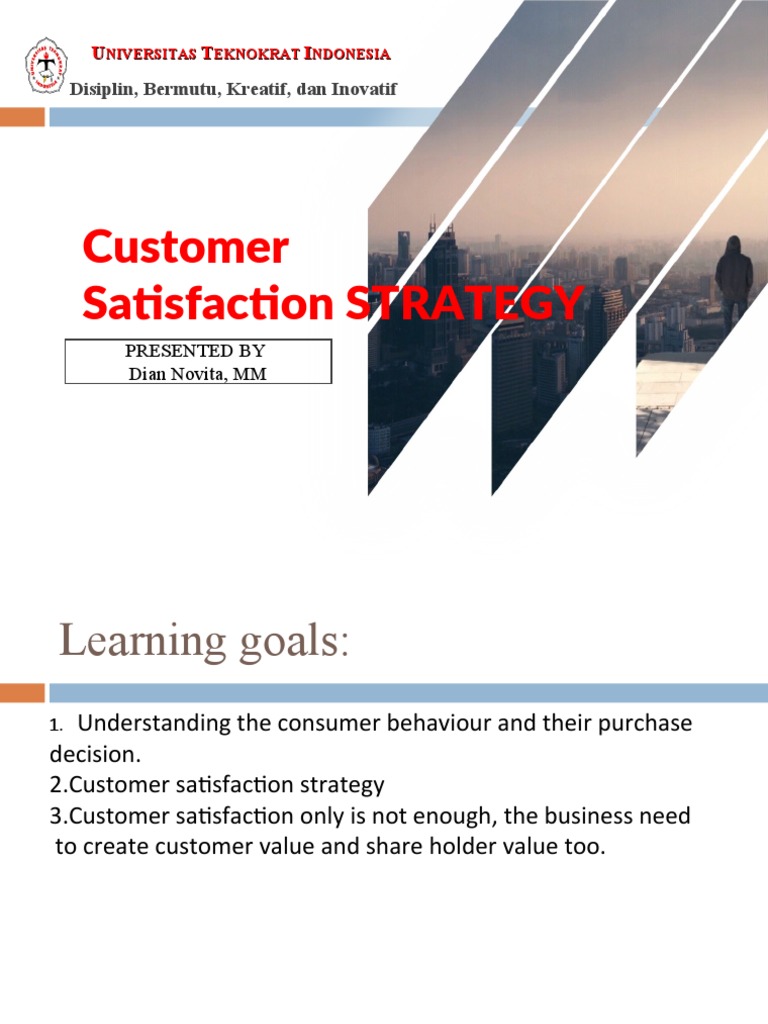 UNIVERSITAS TEKNOKRAT INDONESIA
Disiplin, Bermutu, Kreatif, dan Inovatif

Customer Satisfaction STRATEGY

PRESENTED BY
Dian Novita, MM

Learning goals:

1. Understanding the consumer behaviour and their purchase decision.
2.Customer satisfaction strategy
3.Customer satisfaction only is not enough, the business need to create customer value and share holder value too.